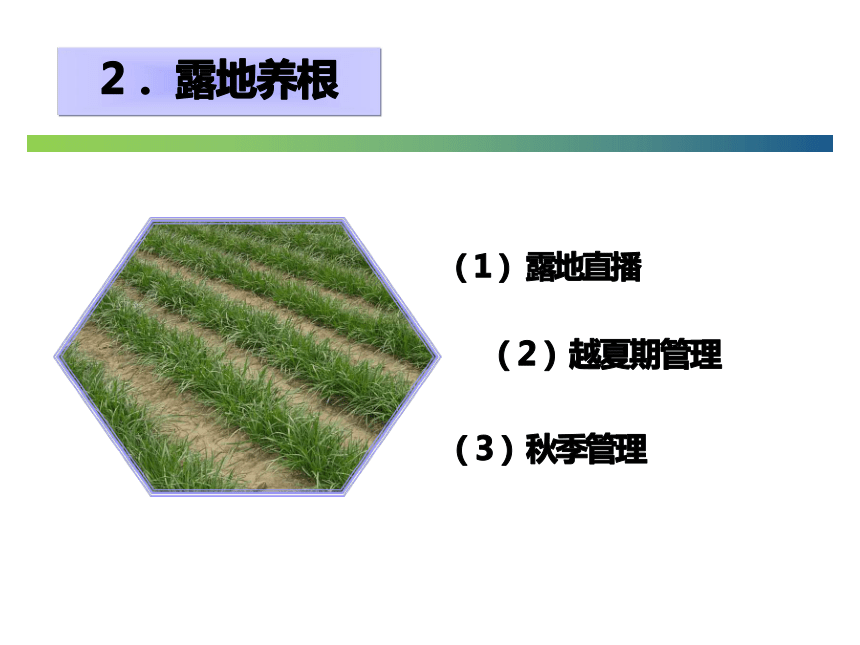 2．露地养根

（1）露地直播

（2）越夏期管理

（3）秋季管理